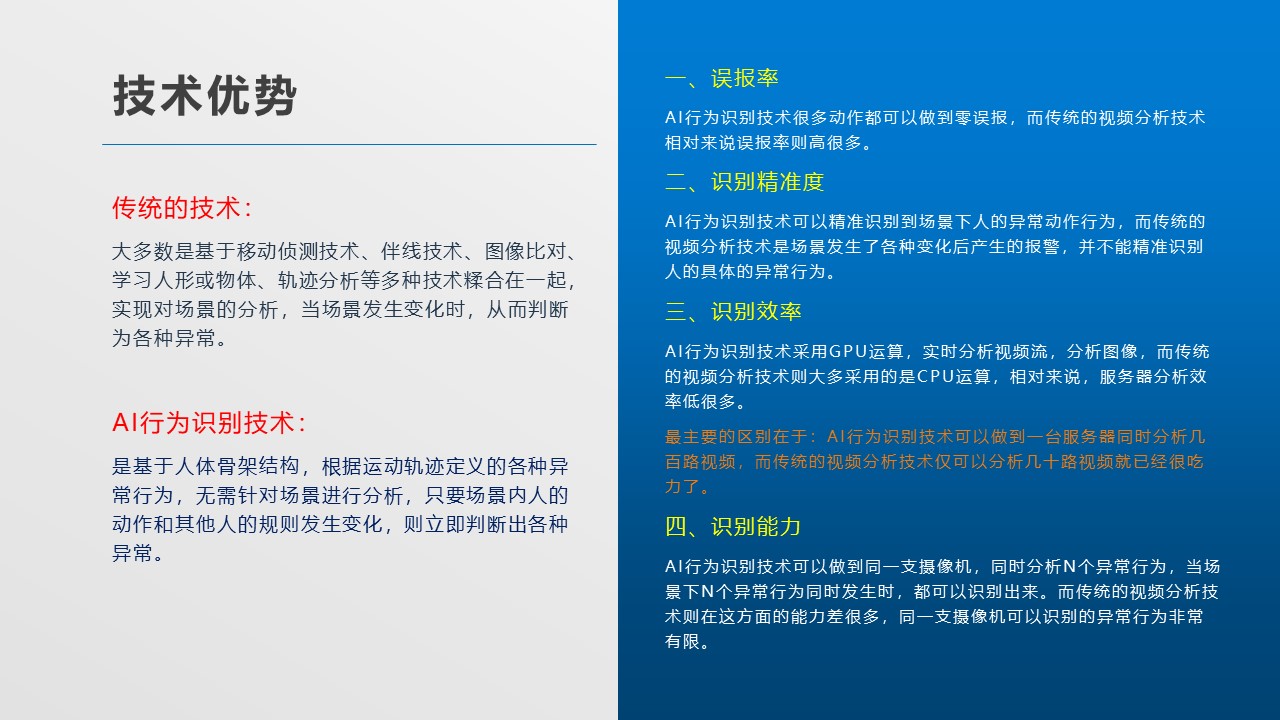 技术优势

传统的技术：

大多数是基于移动侦测技术、伴线技术、图像比对、学习人形或物体、轨迹分析等多种技术糅合在一起，实现对场景的分析，当场景发生变化时，从而判断为各种异常。

AI行为识别技术：

是基于人体骨架结构，根据运动轨迹定义的各种异常行为，无需针对场景进行分析，只要场景内人的动作和其他人的规则发生变化，则立即判断出各种异常。

一、误报率

AI行为识别技术很多动作都可以做到零误报，而传统的视频分析技术相对来说误报率则高很多。

二、识别精准度

AI行为识别技术可以精准识别到场景下人的异常动作行为，而传统的视频分析技术是场景发生了各种变化后产生的报警，并不能精准识别人的具体的异常行为。

三、识别效率

AI行为识别技术采用GPU运算，实时分析视频流，分析图像，而传统的视频分析技术则大多采用的是CPU运算，相对来说，服务器分析效率低很多。

最主要的区别在于：AI行为识别技术可以做到一台服务器同时分析几百路视频，而传统的视频分析技术仅可以分析几十路视频就已经很吃力了。

四、识别能力

AI行为识别技术可以做到同一支摄像机，同时分析N个异常行为，当场景下N个异常行为同时发生时，都可以识别出来。而传统的视频分析技术则在这方面的能力差很多，同一支摄像机可以识别的异常行为非常有限。